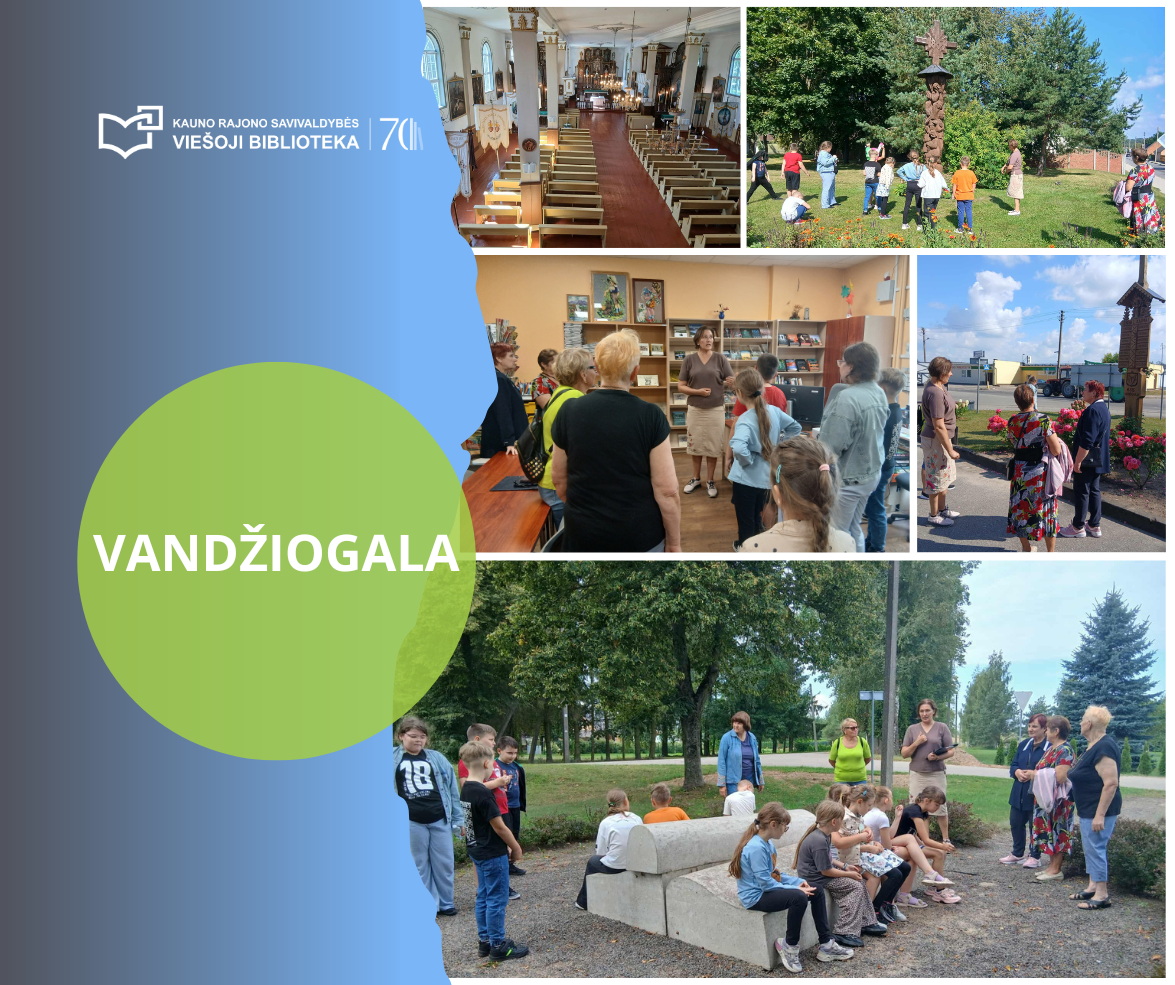 KAUNO RAJONO SAVIVALDYBĖS
VIEŠOJI BIBLIOTEKA | 70

VANDŽIOGALA

18